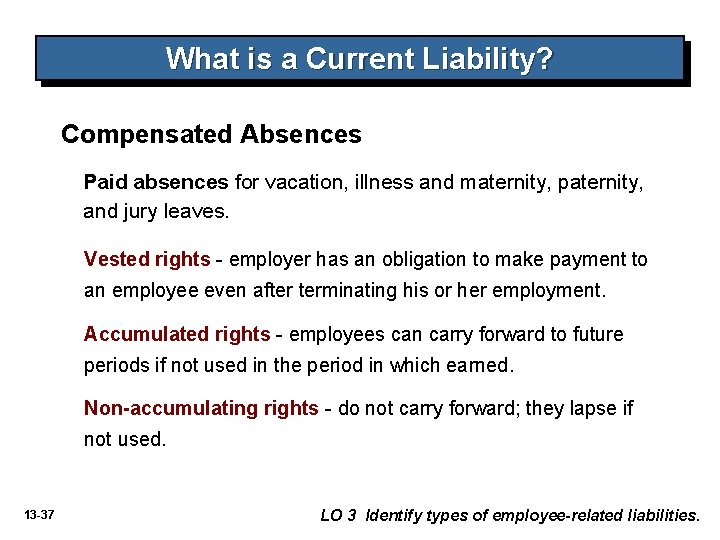 What is a Current Liability?

Compensated Absences

Paid absences for vacation, illness and maternity, paternity, and jury leaves.

Vested rights - employer has an obligation to make payment to an employee even after terminating his or her employment.

Accumulated rights - employees can carry forward to future periods if not used in the period in which earned.

Non-accumulating rights - do not carry forward; they lapse if not used.

13-37

LO 3 Identify types of employee-related liabilities.